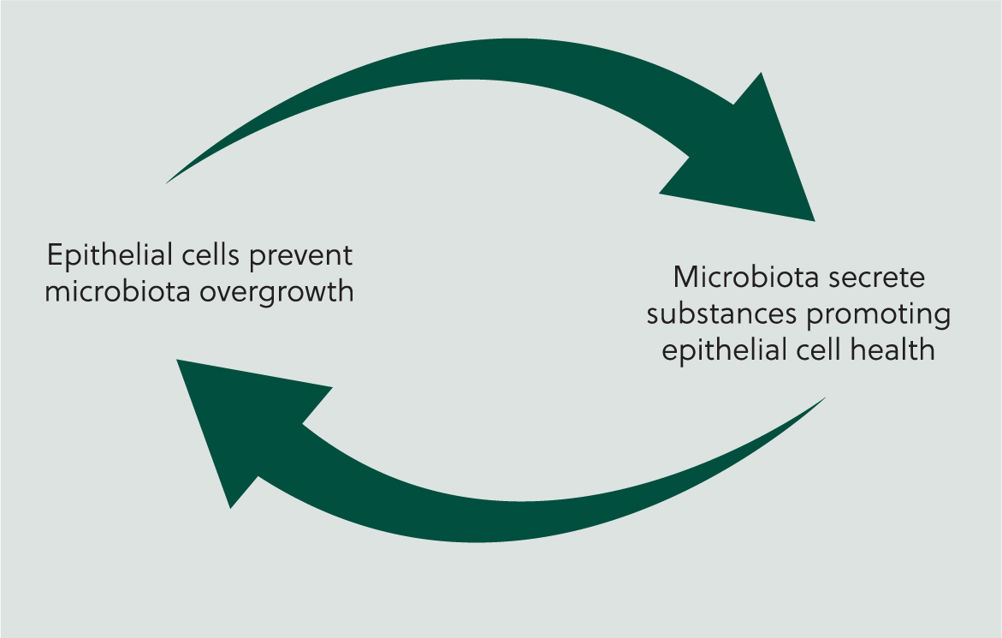 Epithelial cells prevent microbiota overgrowth

Microbiota secrete substances promoting epithelial cell health